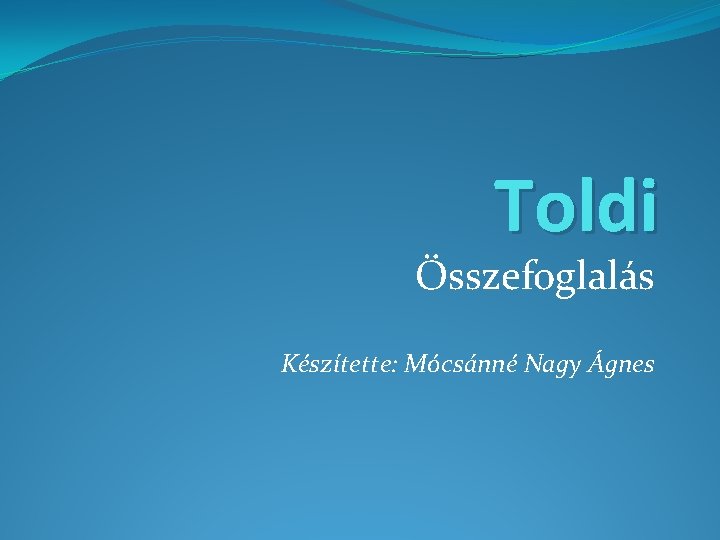 Toldi

Összefoglalás

Készítette: Mócsánné Nagy Ágnes